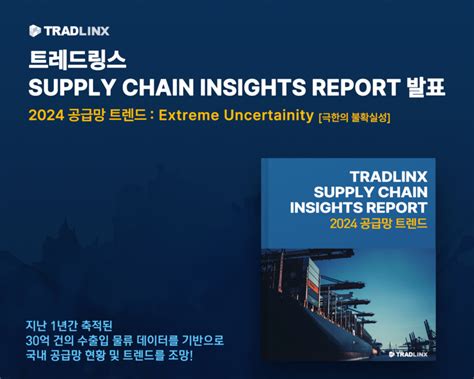 TRADLINX

트레드링스
SUPPLY CHAIN INSIGHTS REPORT 발표

2024 공급망 트렌드 : Extreme Uncertainity [극한의 불확실성]

TRADLINX
SUPPLY CHAIN
INSIGHTS REPORT
2024 공급망 트렌드

TRADLINX

지난 1년간 축적된
30억 건의 수출입 물류 데이터를 기반으로
국내 공급망 현황 및 트렌드를 조망!